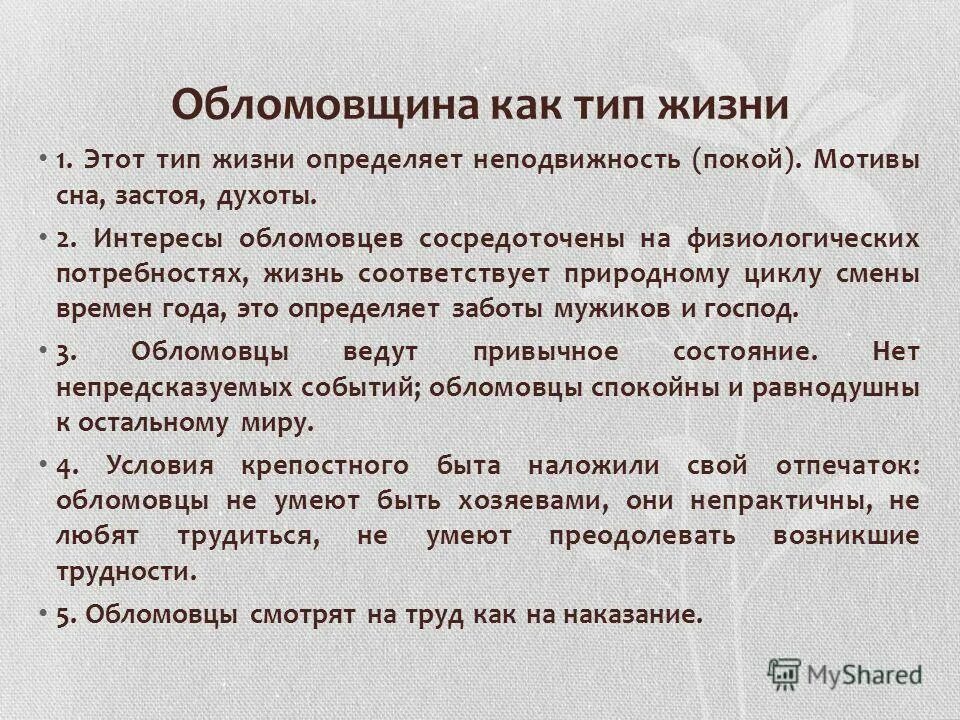 Обломовщина как тип жизни

• 1. Этот тип жизни определяет неподвижность (покой). Мотивы сна, застоя, духоты.

• 2. Интересы обломовцев сосредоточены на физиологических потребностях, жизнь соответствует природному циклу смены времен года, это определяет заботы мужиков и господ.

• 3. Обломовцы ведут привычное состояние. Нет непредсказуемых событий; обломовцы спокойны и равнодушны к остальному миру.

• 4. Условия крепостного быта наложили свой отпечаток: обломовцы не умеют быть хозяевами, они непрактичны, не любят трудиться, не умеют преодолевать возникшие трудности.

• 5. Обломовцы смотрят на труд как на наказание.

MyShared